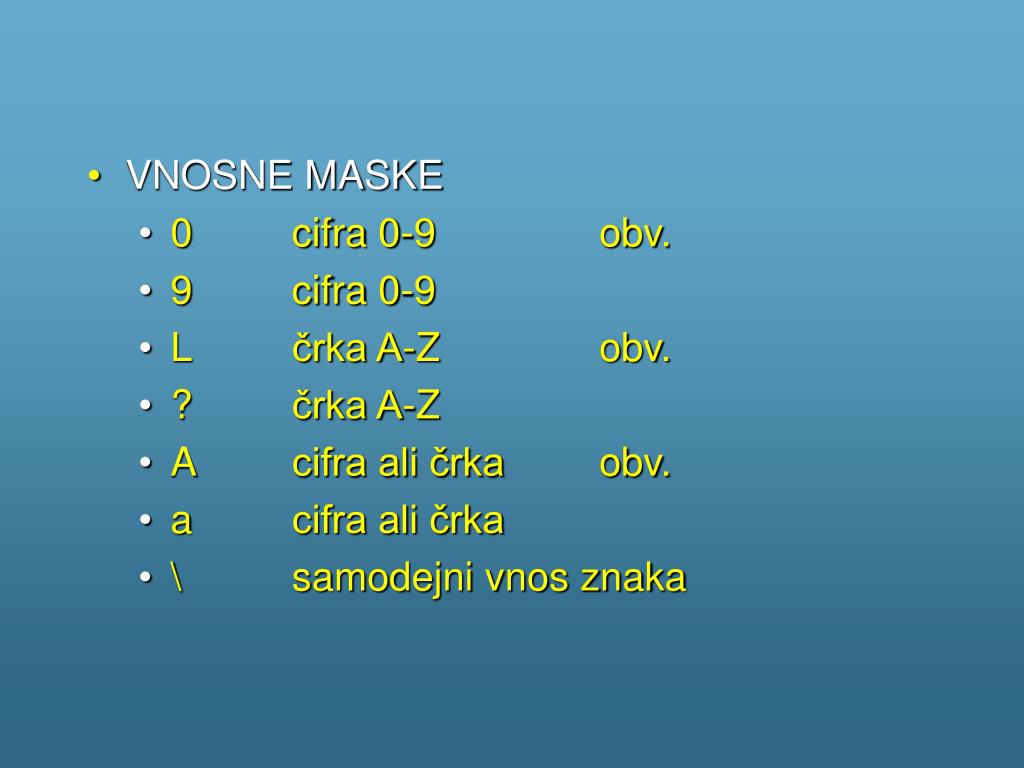 • VNOSNE MASKE
• 0 cifra 0-9 obv.
• 9 cifra 0-9
• L črka A-Z obv.
• ? črka A-Z
• A cifra ali črka obv.
• a cifra ali črka
• \ samodejni vnos znaka